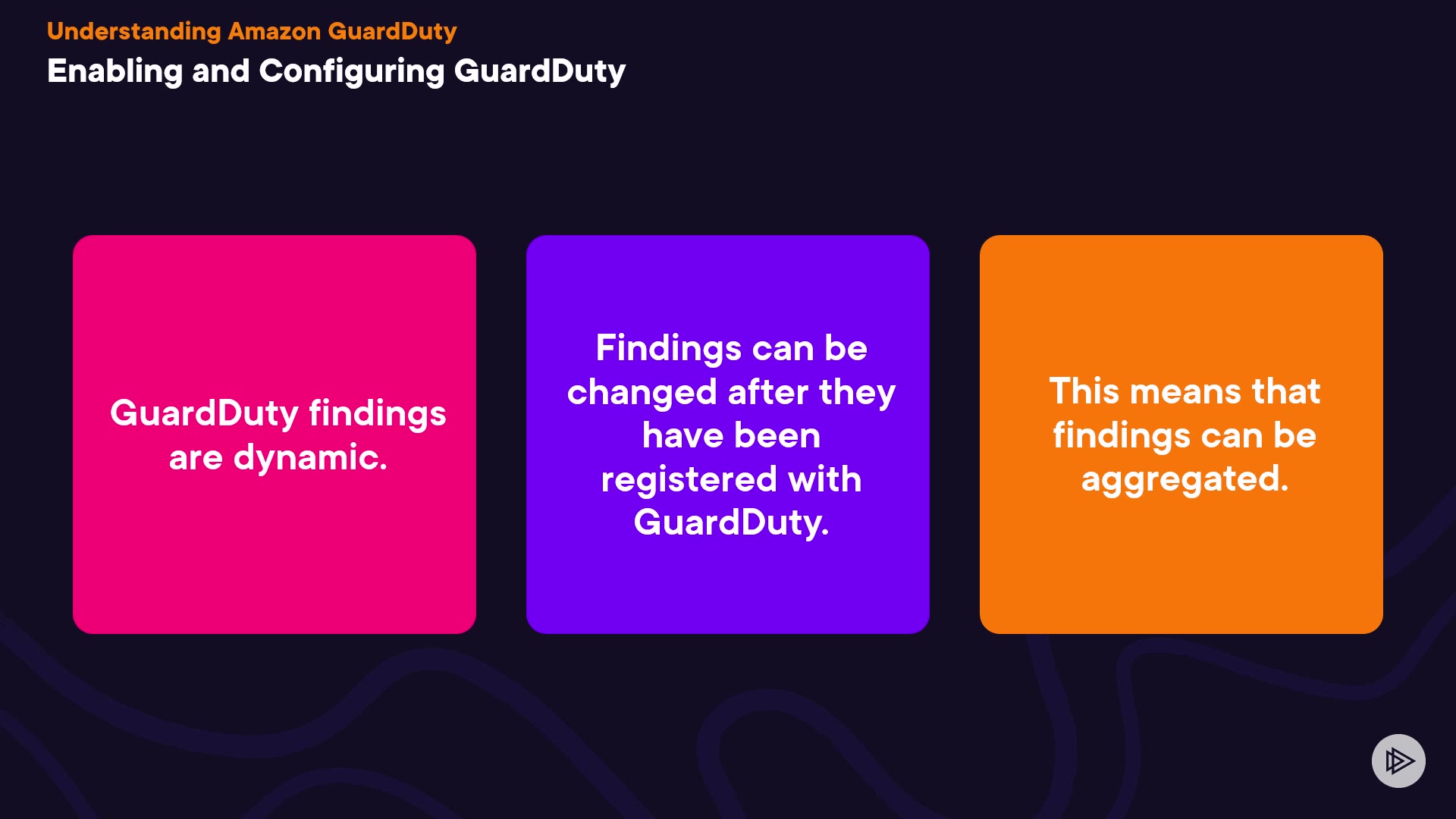 Understanding Amazon GuardDuty
Enabling and Configuring GuardDuty

GuardDuty findings are dynamic.

Findings can be changed after they have been registered with GuardDuty.

This means that findings can be aggregated.